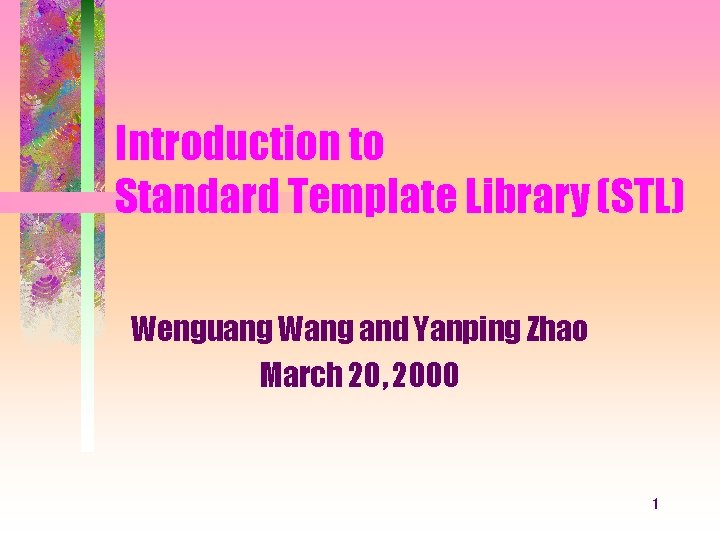 Introduction to
Standard Template Library (STL)

Wenguang Wang and Yanping Zhao
March 20, 2000

1